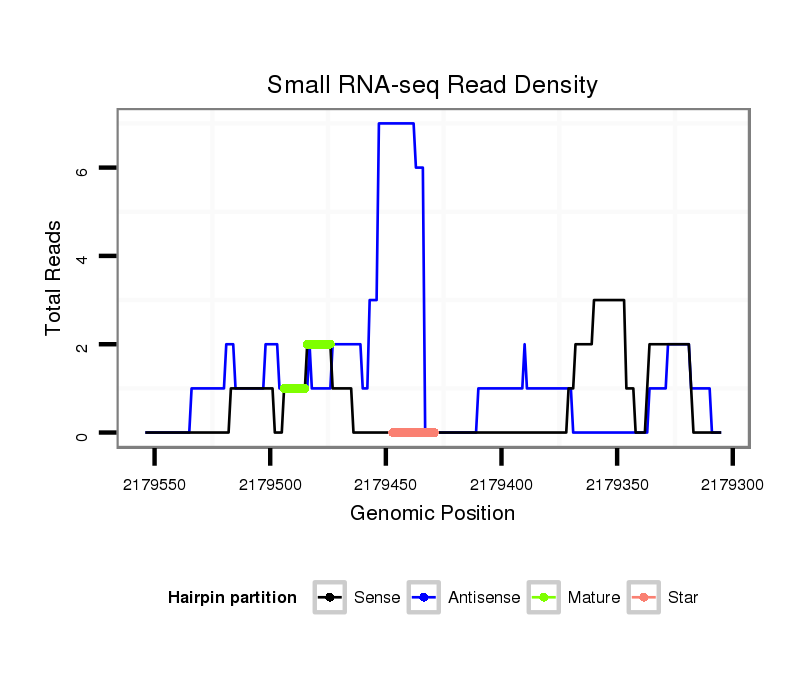 Small RNA-seq Read Density

Total Reads

6
4
2
0

2179550
2179500
2179450
2179400
2179350
2179300

Genomic Position

Hairpin partition
Sense
Antisense
Mature
Star